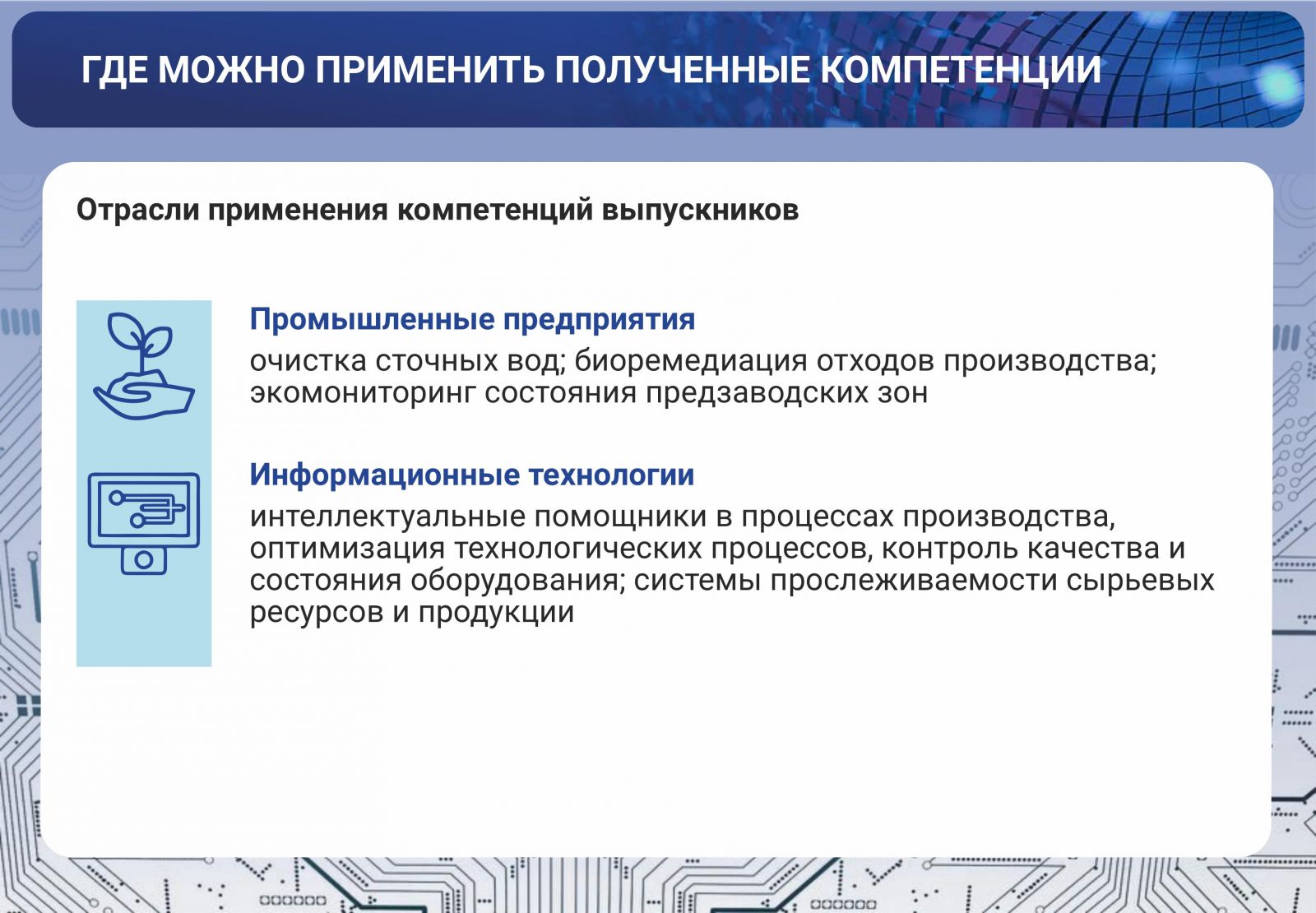 ГДЕ МОЖНО ПРИМЕНИТЬ ПОЛУЧЕННЫЕ КОМПЕТЕНЦИИ

Отрасли применения компетенций выпускников

Промышленные предприятия
очистка сточных вод; биоремедиация отходов производства; экомониторинг состояния предзаводских зон

Информационные технологии
интеллектуальные помощники в процессах производства, оптимизация технологических процессов, контроль качества и состояния оборудования; системы прослеживаемости сырьевых ресурсов и продукции